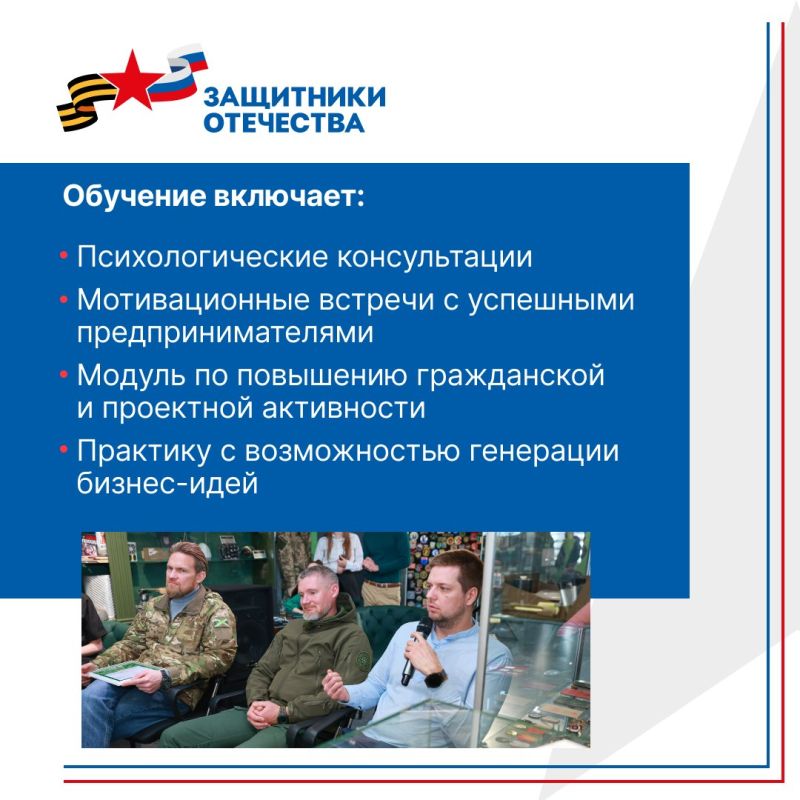 ЗАЩИТНИКИ ОТЕЧЕСТВА

Обучение включает:

• Психологические консультации
• Мотивационные встречи с успешными предпринимателями
• Модуль по повышению гражданской и проектной активности
• Практику с возможностью генерации бизнес-идей